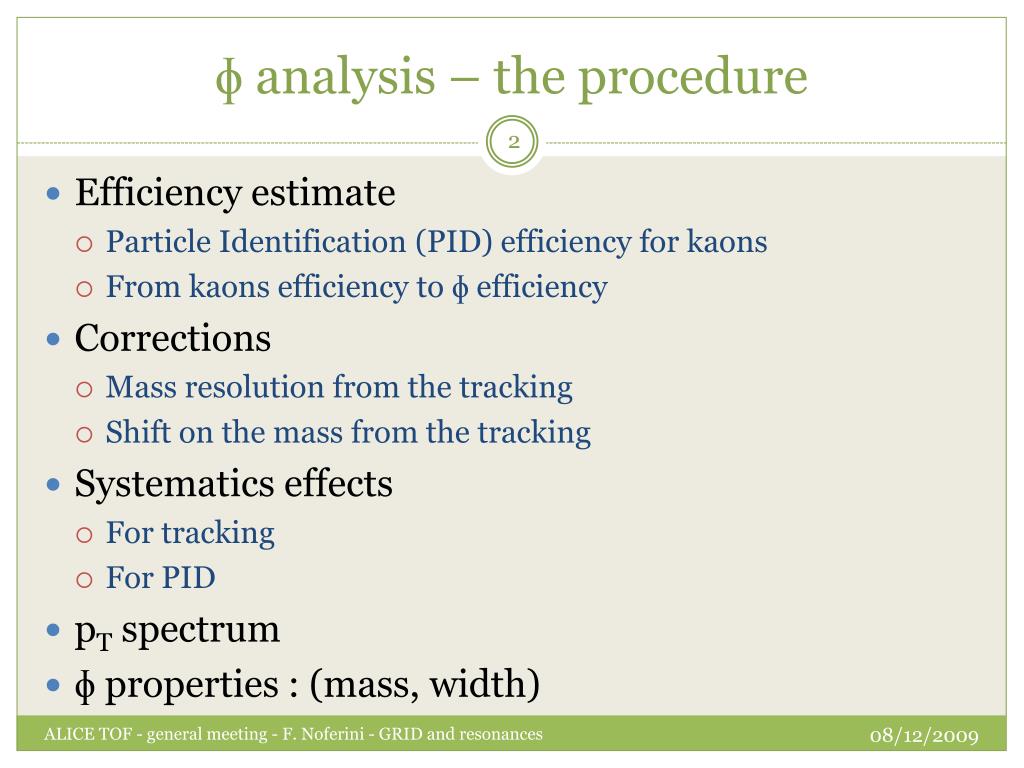 ϕ analysis – the procedure

2

- Efficiency estimate
  - Particle Identification (PID) efficiency for kaons
  - From kaons efficiency to ϕ efficiency
- Corrections
  - Mass resolution from the tracking
  - Shift on the mass from the tracking
- Systematics effects
  - For tracking
  - For PID
- $p_T$ spectrum
- ϕ properties : (mass, width)

ALICE TOF - general meeting - F. Noferini - GRID and resonances

08/12/2009